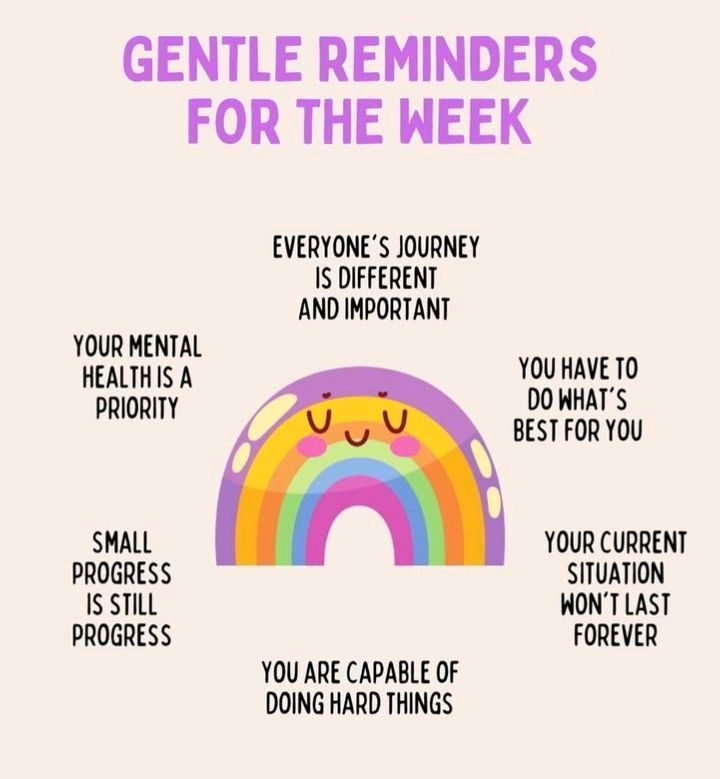 GENTLE REMINDERS FOR THE WEEK

EVERYONE'S JOURNEY IS DIFFERENT AND IMPORTANT

YOUR MENTAL HEALTH IS A PRIORITY

YOU HAVE TO DO WHAT'S BEST FOR YOU

SMALL PROGRESS IS STILL PROGRESS

YOUR CURRENT SITUATION WON'T LAST FOREVER

YOU ARE CAPABLE OF DOING HARD THINGS